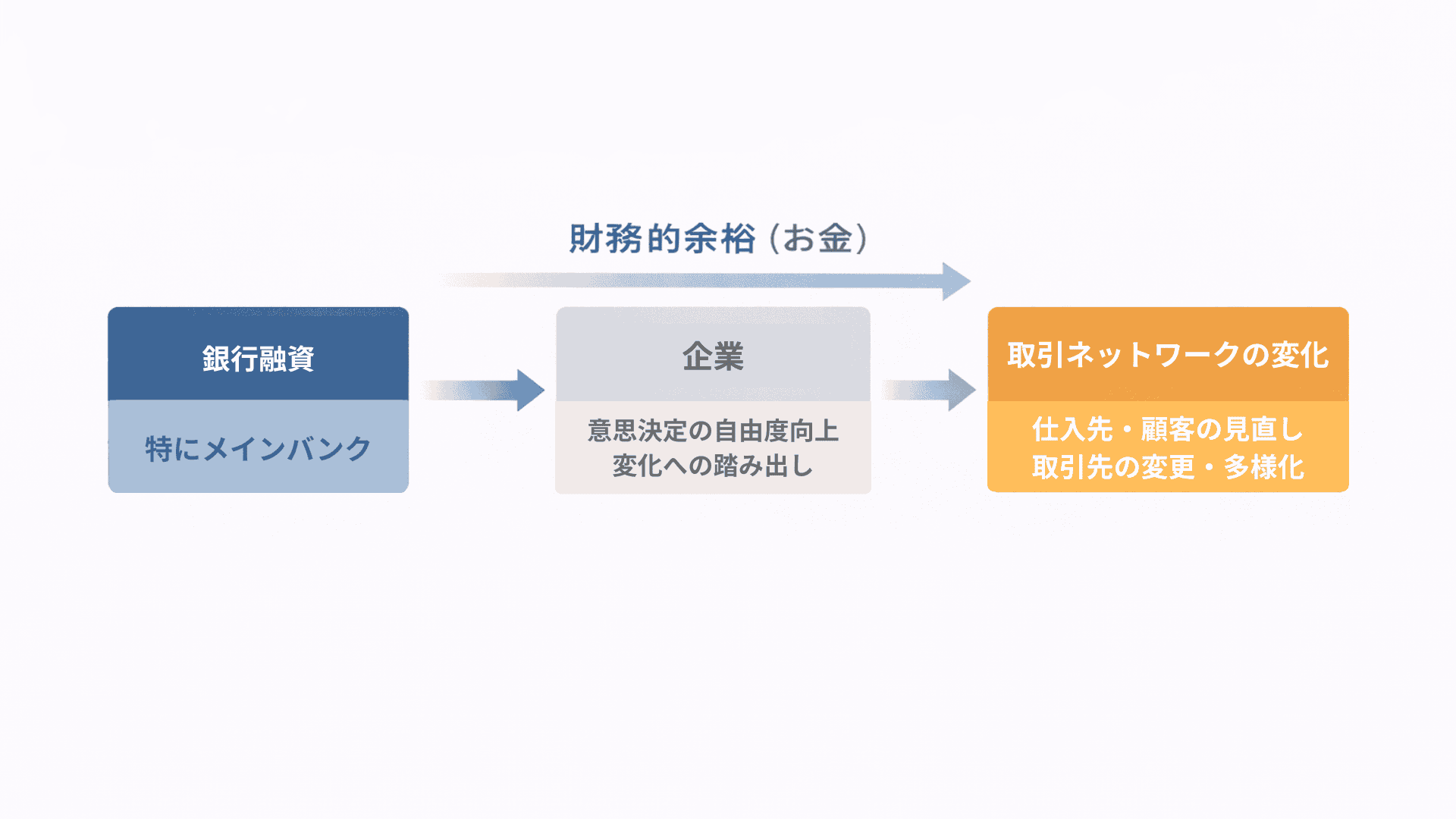 財務的余裕（お金）

銀行融資

特にメインバンク

企業

意思決定の自由度向上
変化への踏み出し

取引ネットワークの変化

仕入先・顧客の見直し
取引先の変更・多様化